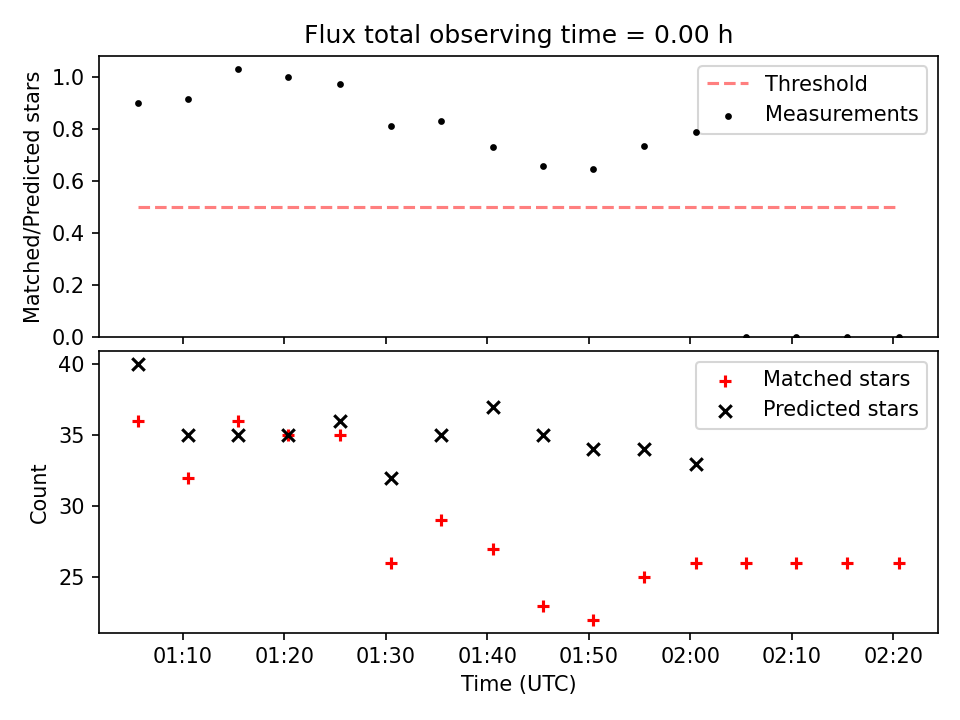 Flux total observing time = 0.00 h

Matched/Predicted stars

1.0
0.8
0.6
0.4
0.2
0.0

Threshold
Measurements

Count

40
35
30
25

Matched stars
Predicted stars

01:10 01:20 01:30 01:40 01:50 02:00 02:10 02:20

Time (UTC)